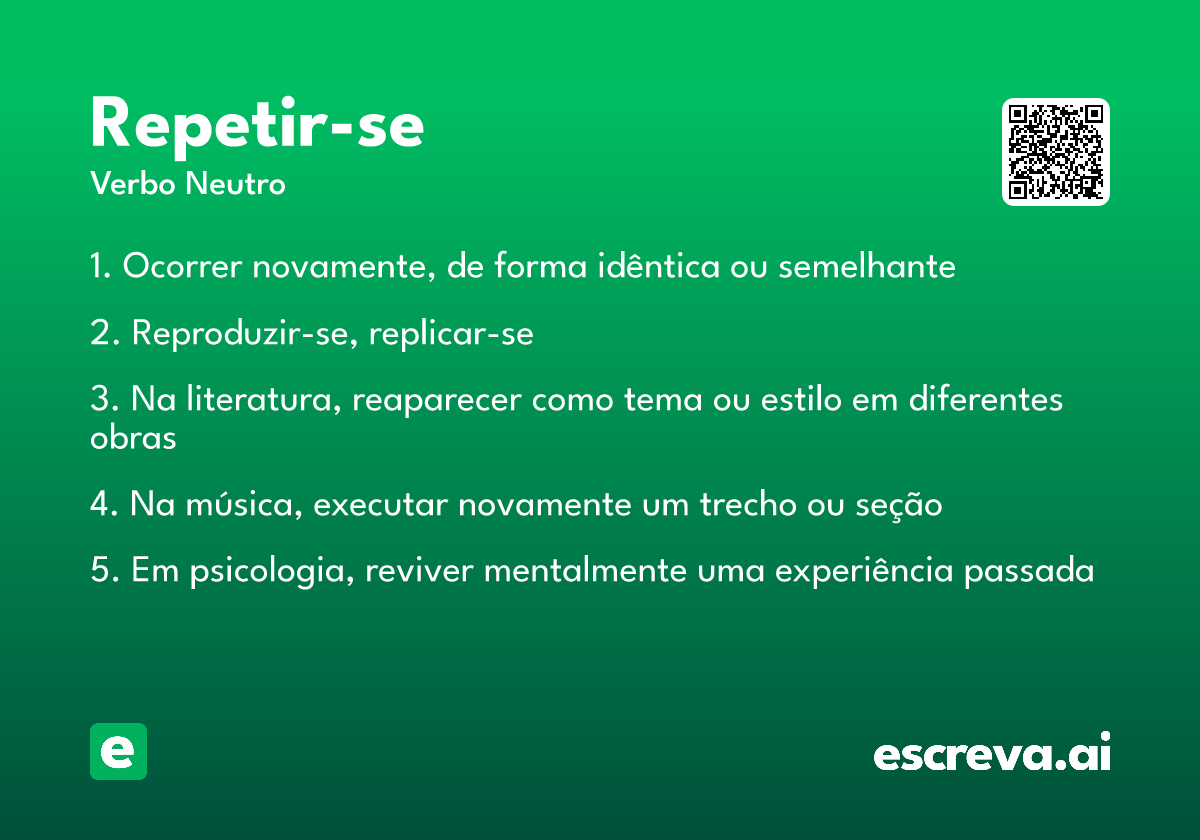 Repetir-se
Verbo Neutro

1. Ocorrer novamente, de forma idêntica ou semelhante

2. Reproduzir-se, replicar-se

3. Na literatura, reaparecer como tema ou estilo em diferentes obras

4. Na música, executar novamente um trecho ou seção

5. Em psicologia, reviver mentalmente uma experiência passada

e

escreva.ai